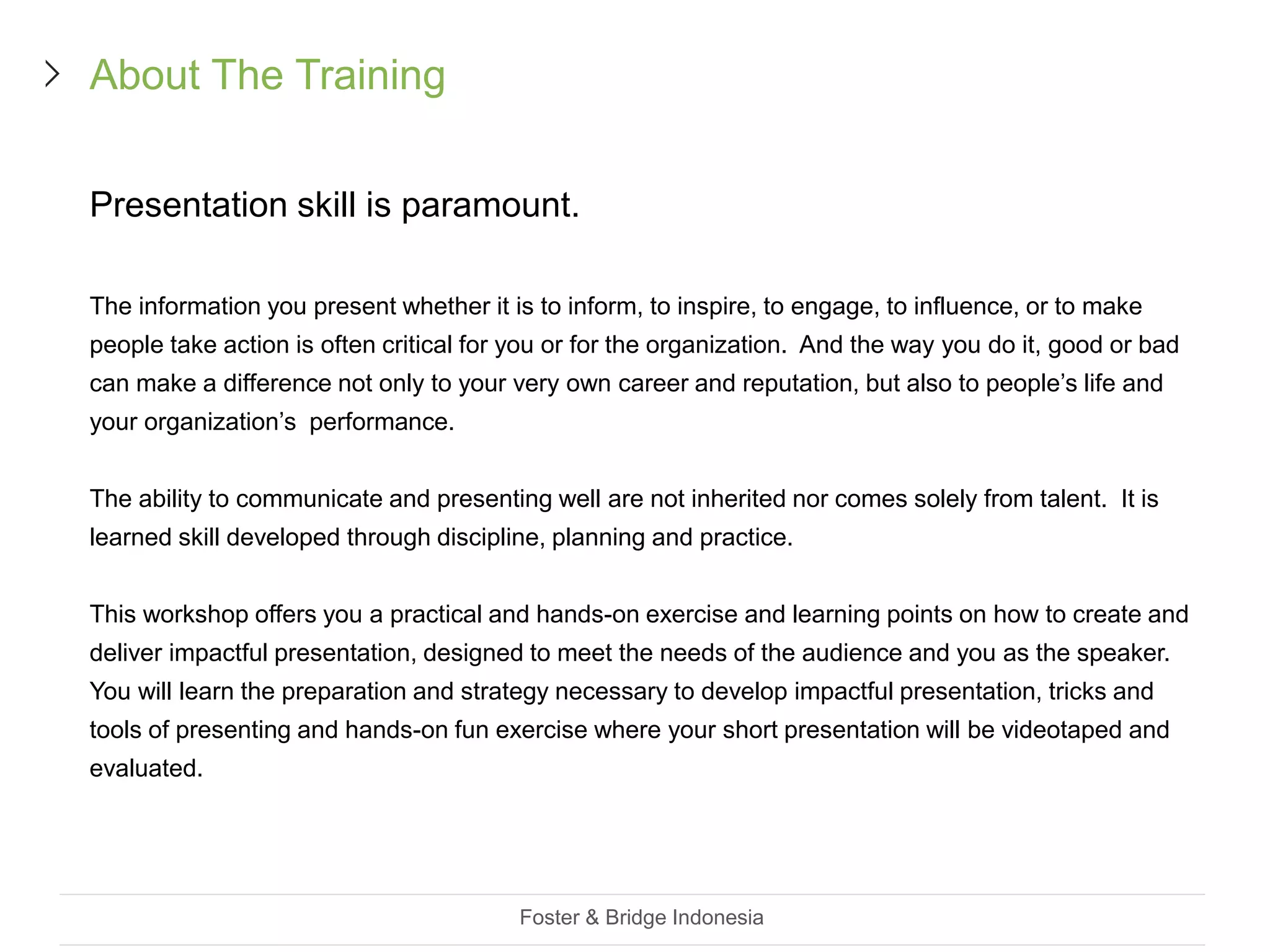 About The Training

Presentation skill is paramount.

The information you present whether it is to inform, to inspire, to engage, to influence, or to make people take action is often critical for you or for the organization. And the way you do it, good or bad can make a difference not only to your very own career and reputation, but also to people's life and your organization's performance.

The ability to communicate and presenting well are not inherited nor comes solely from talent. It is learned skill developed through discipline, planning and practice.

This workshop offers you a practical and hands-on exercise and learning points on how to create and deliver impactful presentation, designed to meet the needs of the audience and you as the speaker. You will learn the preparation and strategy necessary to develop impactful presentation, tricks and tools of presenting and hands-on fun exercise where your short presentation will be videotaped and evaluated.

Foster & Bridge Indonesia